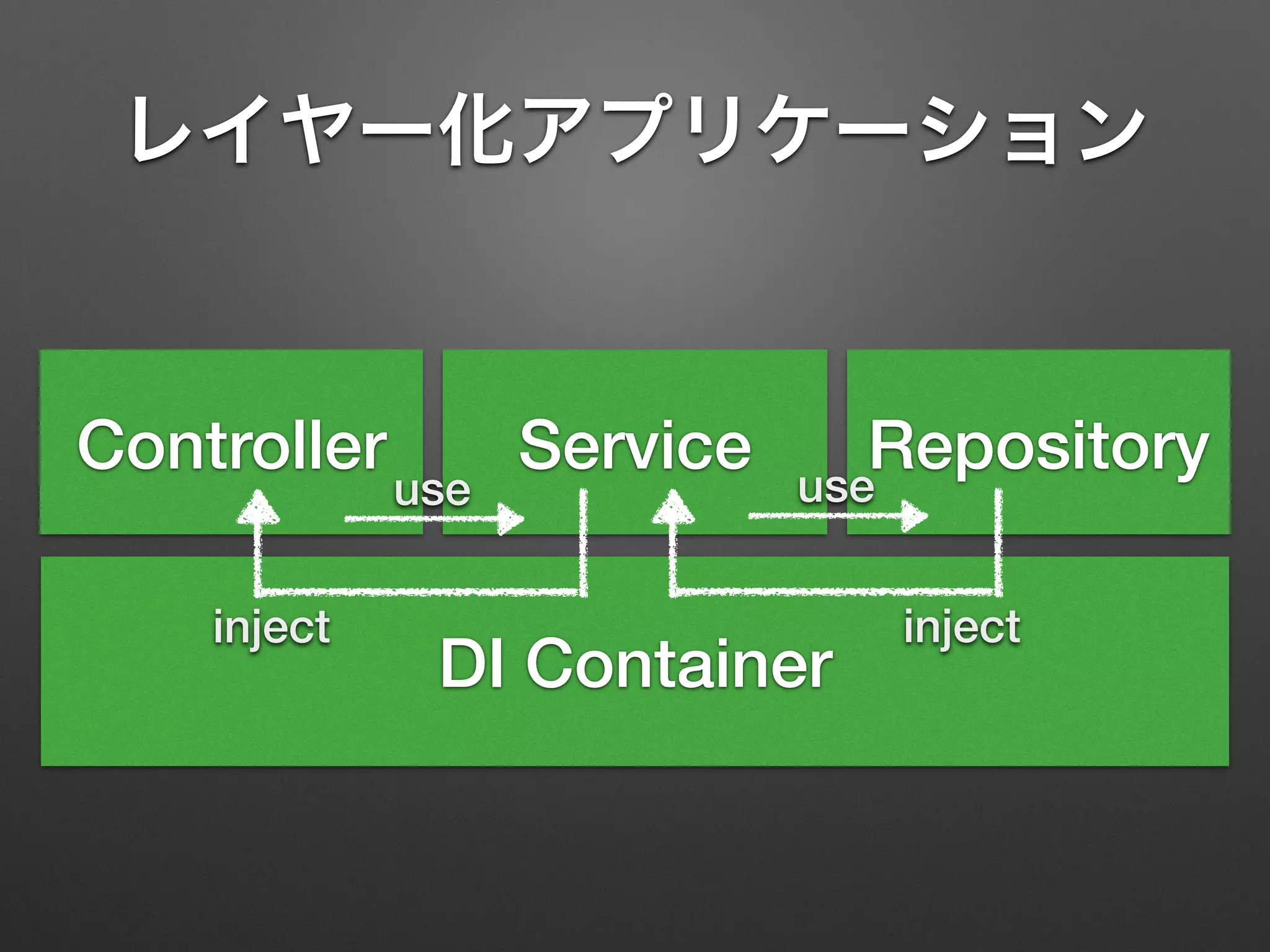 レイヤー化アプリケーション

Controller

Service

Repository

use

use

inject

inject

DI Container